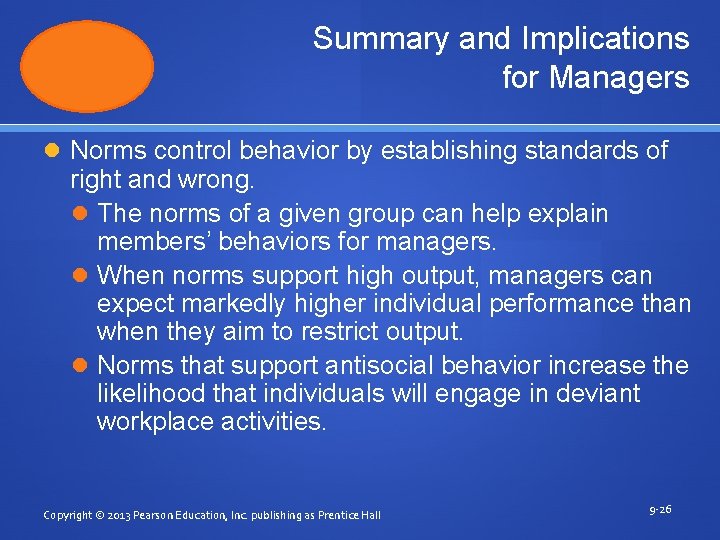 Summary and Implications for Managers

Norms control behavior by establishing standards of right and wrong.

The norms of a given group can help explain members' behaviors for managers.

When norms support high output, managers can expect markedly higher individual performance than when they aim to restrict output.

Norms that support antisocial behavior increase the likelihood that individuals will engage in deviant workplace activities.

Copyright © 2013 Pearson Education, Inc. publishing as Prentice Hall

9-26